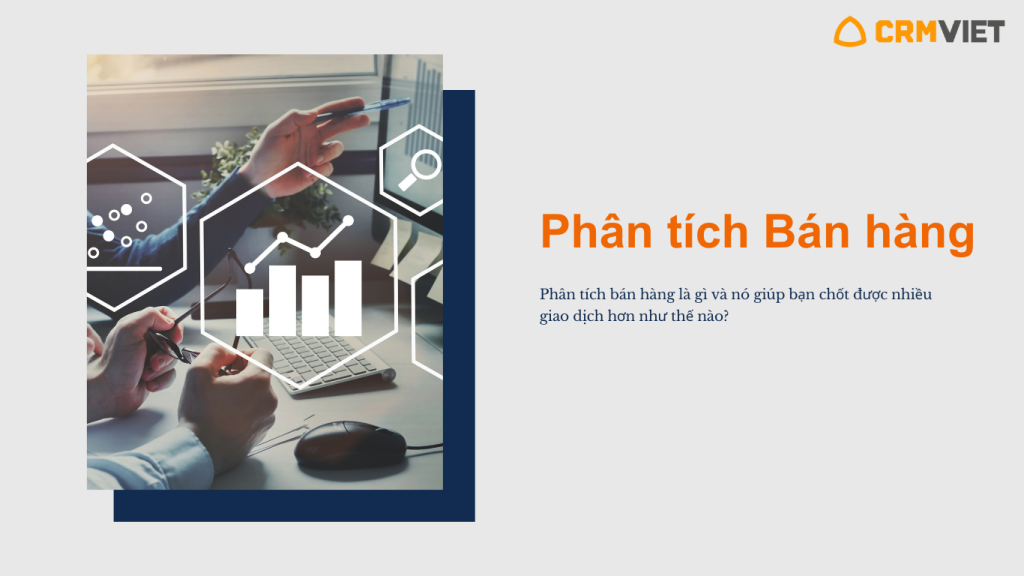 CRMVIET

Phân tích Bán hàng

Phân tích bán hàng là gì và nó giúp bạn chốt được nhiều giao dịch hơn như thế nào?